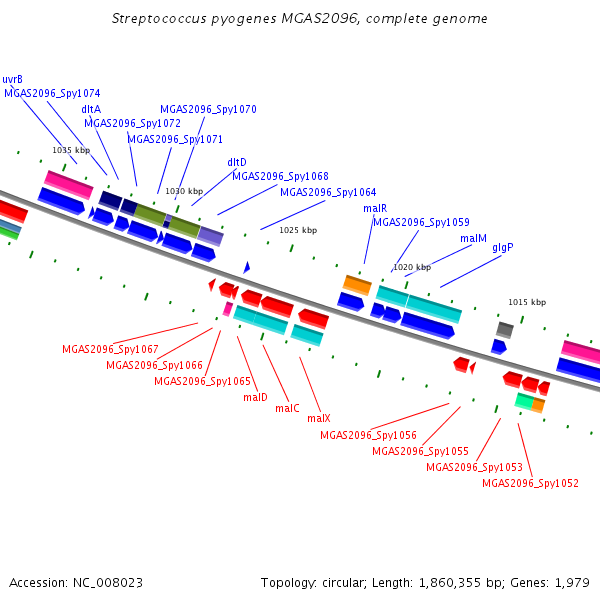 Streptococcus pyogenes MGAS2096, complete genome

uvrB
MGAS2096_Spy1074
dltA
MGAS2096_Spy1072
MGAS2096_Spy1070
MGAS2096_Spy1071
1035 kbp
dltD
MGAS2096_Spy1068
1030 kbp
MGAS2096_Spy1064
malR
MGAS2096_Spy1059
1025 kbp
malM
glgP
1020 kbp
1015 kbp

MGAS2096_Spy1067
MGAS2096_Spy1066
MGAS2096_Spy1065
malD
malC
malX
MGAS2096_Spy1056
MGAS2096_Spy1055
MGAS2096_Spy1053
MGAS2096_Spy1052

Accession: NC_008023
Topology: circular; Length: 1,860,355 bp; Genes: 1,979